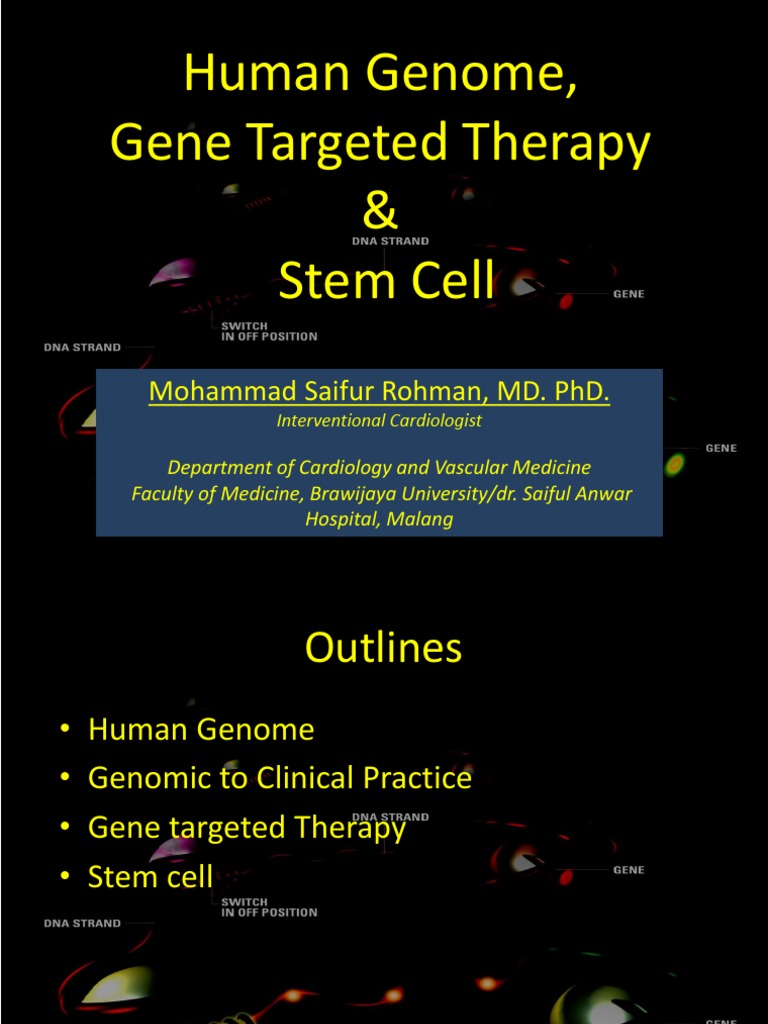 Human Genome,
Gene Targeted Therapy
&
Stem Cell

DNA STRAND
GENE
SWITCH
IN OFF POSITION
DNA STRAND

Mohammad Saifur Rohman, MD. PhD.
Interventional Cardiologist

Department of Cardiology and Vascular Medicine
Faculty of Medicine, Brawijaya University/dr. Saiful Anwar Hospital, Malang

GENE

Outlines

• Human Genome
• Genomic to Clinical Practice
• Gene targeted Therapy
• Stem cell

DNA STRAND
GENE
SWITCH
IN OFF POSITION
DNA STRAND
GENE